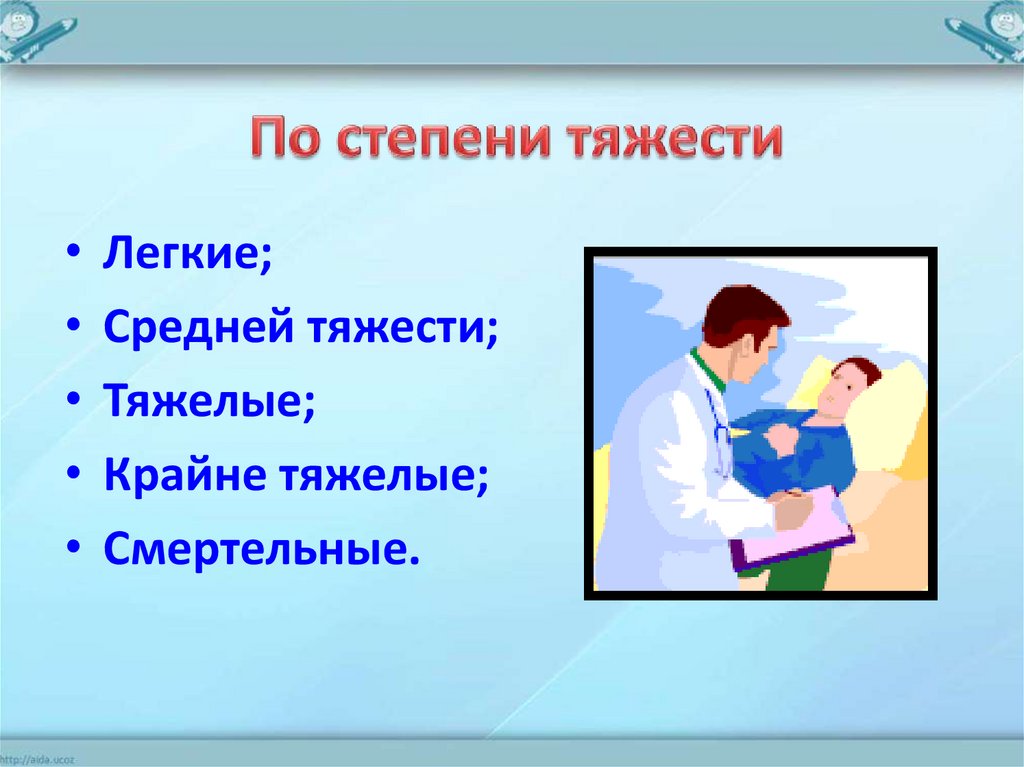 По степени тяжести

• Легкие;
• Средней тяжести;
• Тяжелые;
• Крайне тяжелые;
• Смертельные.

http://aida.ucoz